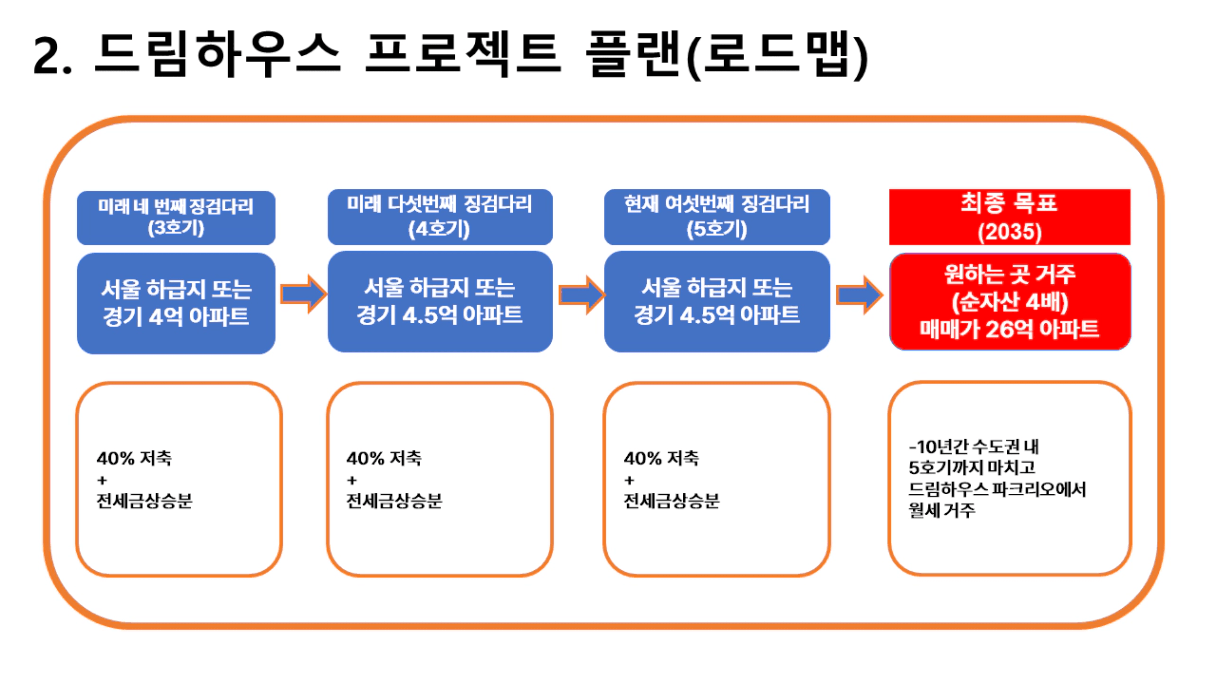 2. 드림하우스 프로젝트 플랜(로드맵)

미래 네 번째 징검다리
(3호기)

서울 하급지 또는
경기 4억 아파트

40% 저축
+
전세금상승분

미래 다섯번째 징검다리
(4호기)

서울 하급지 또는
경기 4.5억 아파트

40% 저축
+
전세금상승분

현재 여섯번째 징검다리
(5호기)

서울 하급지 또는
경기 4.5억 아파트

40% 저축
+
전세금상승분

최종 목표
(2035)

원하는 곳 거주
(순자산 4배)
매매가 26억 아파트

-10년간 수도권 내
5호기까지 마치고
드림하우스 파크리오에서
월세 거주